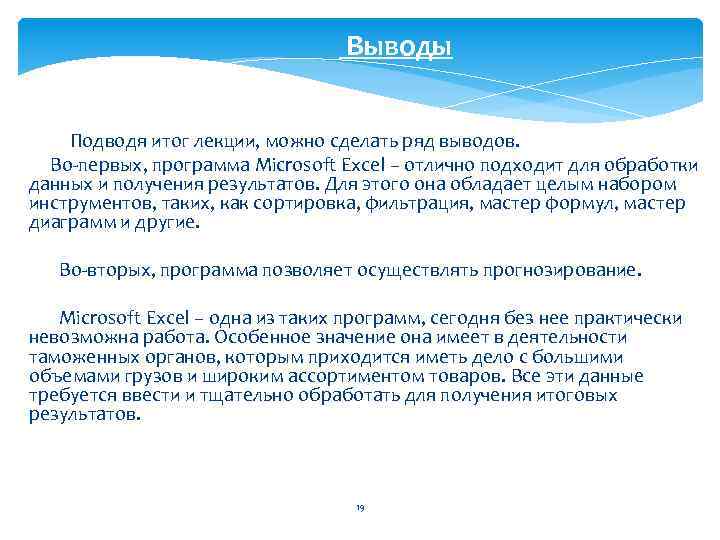 Выводы

Подводя итог лекции, можно сделать ряд выводов.

Во-первых, программа Microsoft Excel – отлично подходит для обработки данных и получения результатов. Для этого она обладает целым набором инструментов, таких, как сортировка, фильтрация, мастер формул, мастер диаграмм и другие.

Во-вторых, программа позволяет осуществлять прогнозирование.

Microsoft Excel – одна из таких программ, сегодня без нее практически невозможна работа. Особенное значение она имеет в деятельности таможенных органов, которым приходится иметь дело с большими объемами грузов и широким ассортиментом товаров. Все эти данные требуется ввести и тщательно обработать для получения итоговых результатов.

19